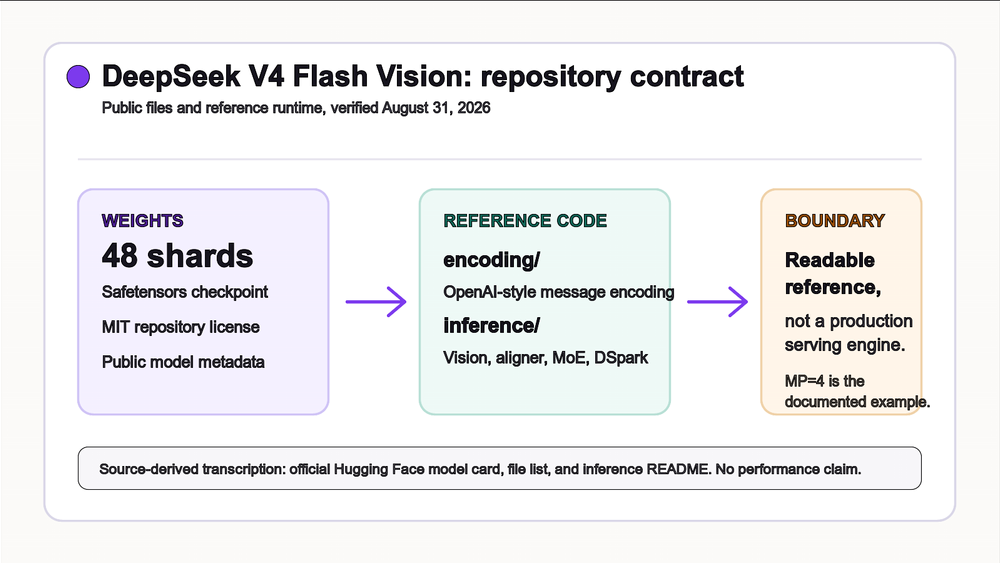 DeepSeek V4 Flash Vision: repository contract

Public files and reference runtime, verified August 31, 2026

WEIGHTS

48 shards

Safetensors checkpoint

MIT repository license

Public model metadata

REFERENCE CODE

encoding/

OpenAI-style message encoding

inference/

Vision, aligner, MoE, DSpark

BOUNDARY

Readable reference,

not a production serving engine.

MP=4 is the documented example.

Source-derived transcription: official Hugging Face model card, file list, and inference README. No performance claim.